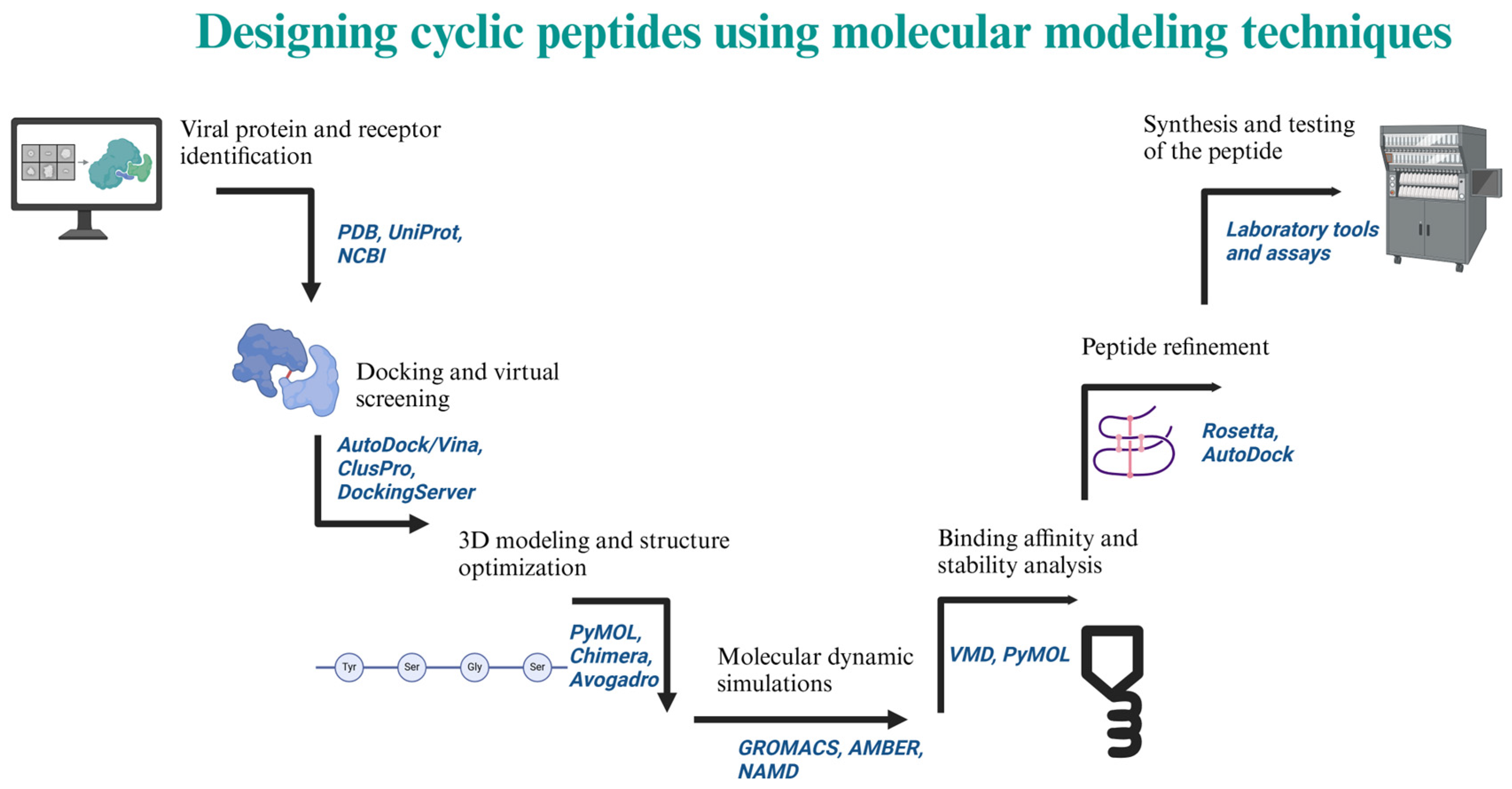 Designing cyclic peptides using molecular modeling techniques

Viral protein and receptor identification

PDB, UniProt, NCBI

Docking and virtual screening

AutoDock/Vina, ClusPro, DockingServer

3D modeling and structure optimization

Tyr Ser Gly Ser

PyMOL, Chimera, Avogadro

Molecular dynamic simulations

GROMACS, AMBER, NAMD

Binding affinity and stability analysis

VMD, PyMOL

Peptide refinement

Rosetta, AutoDock

Synthesis and testing of the peptide

Laboratory tools and assays